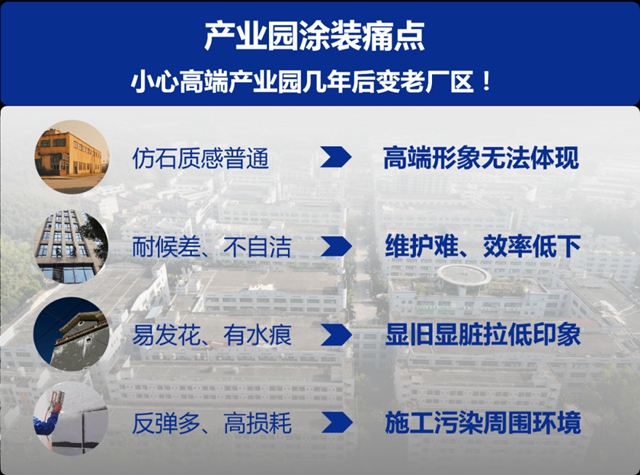 产业园涂装痛点
小心高端产业园几年后变老厂区！

仿石质感普通
高端形象无法体现

耐候差、不自洁
维护难、效率低下

易发花、有水痕
显旧显脏拉低印象

反弹多、高损耗
施工污染周围环境